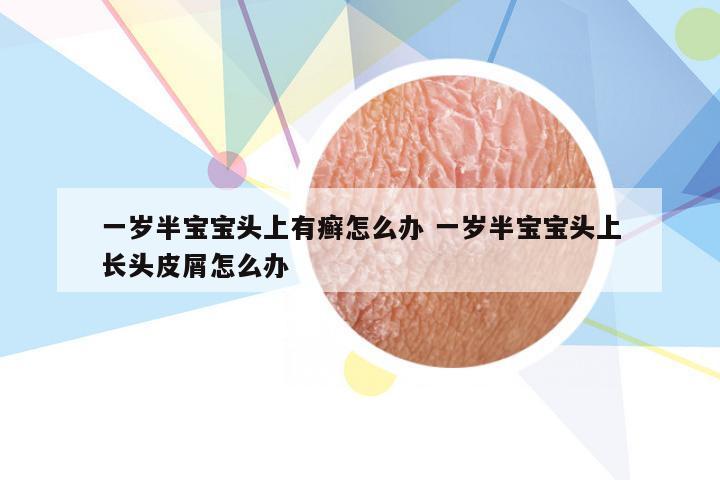 一岁半宝宝头上有癣怎么办 一岁半宝宝头上长头皮屑怎么办